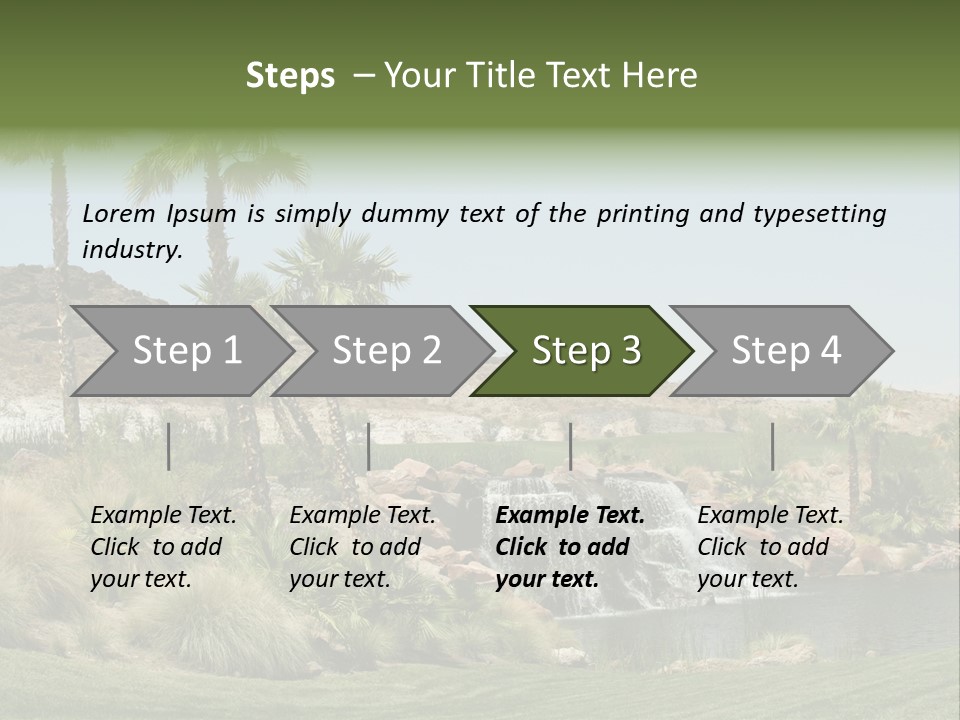 Steps – Your Title Text Here

Lorem Ipsum is simply dummy text of the printing and typesetting industry.

Step 1

Step 2

Step 3

Step 4

Example Text. Click to add your text.

Example Text. Click to add your text.

Example Text. Click to add your text.

Example Text. Click to add your text.